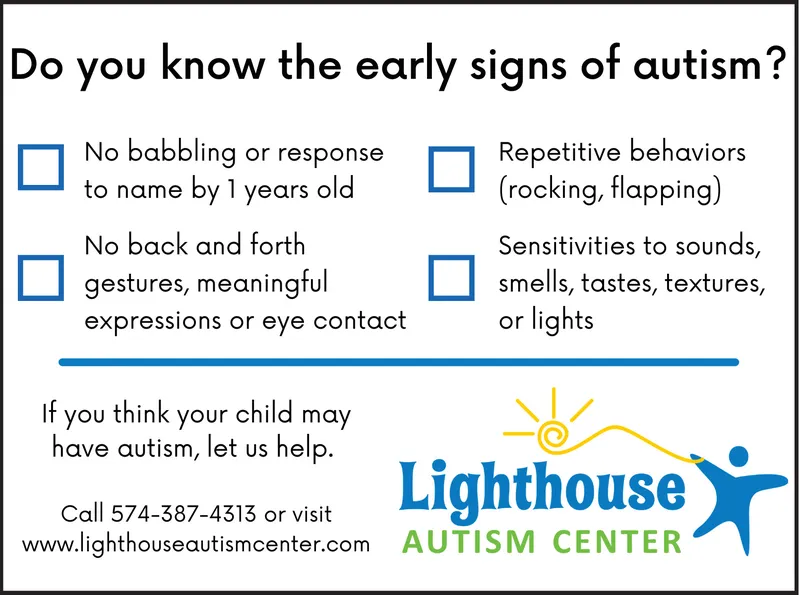 Do you know the early signs of autism?

No babbling or response to name by 1 years old

No back and forth gestures, meaningful expressions or eye contact

Repetitive behaviors (rocking, flapping)

Sensitivities to sounds, smells, tastes, textures, or lights

If you think your child may have autism, let us help.

Call 574-387-4313 or visit www.lighthouseautismcenter.com

Lighthouse
AUTISM CENTER